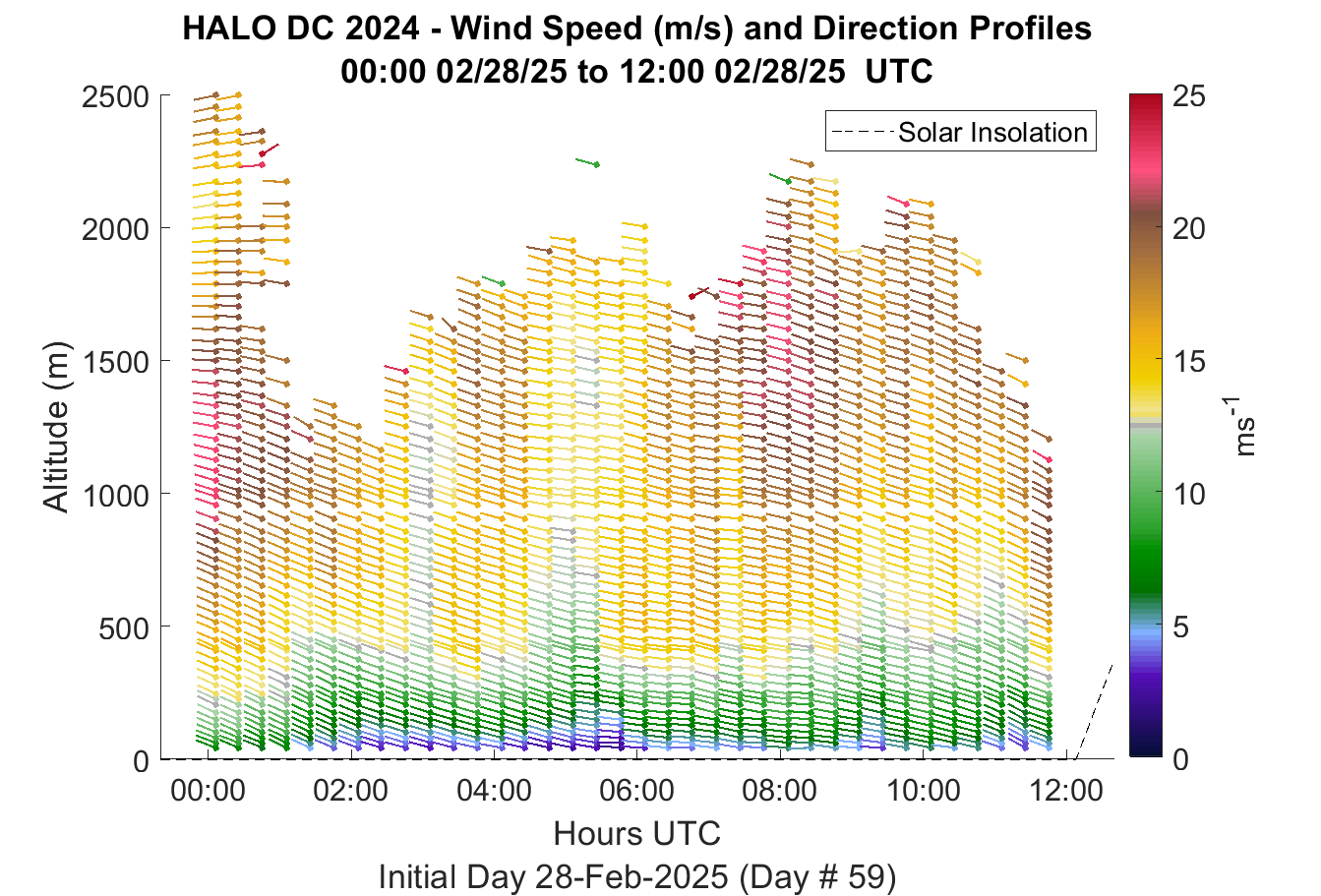 HALO DC 2024 - Wind Speed (m/s) and Direction Profiles
00:00 02/28/25 to 12:00 02/28/25 UTC

Solar Insolation

Altitude (m)

2500
2000
1500
1000
500
0

00:00 02:00 04:00 06:00 08:00 10:00 12:00

Hours UTC

Initial Day 28-Feb-2025 (Day # 59)

25
20
15
10
5
0

$ms^{-1}$